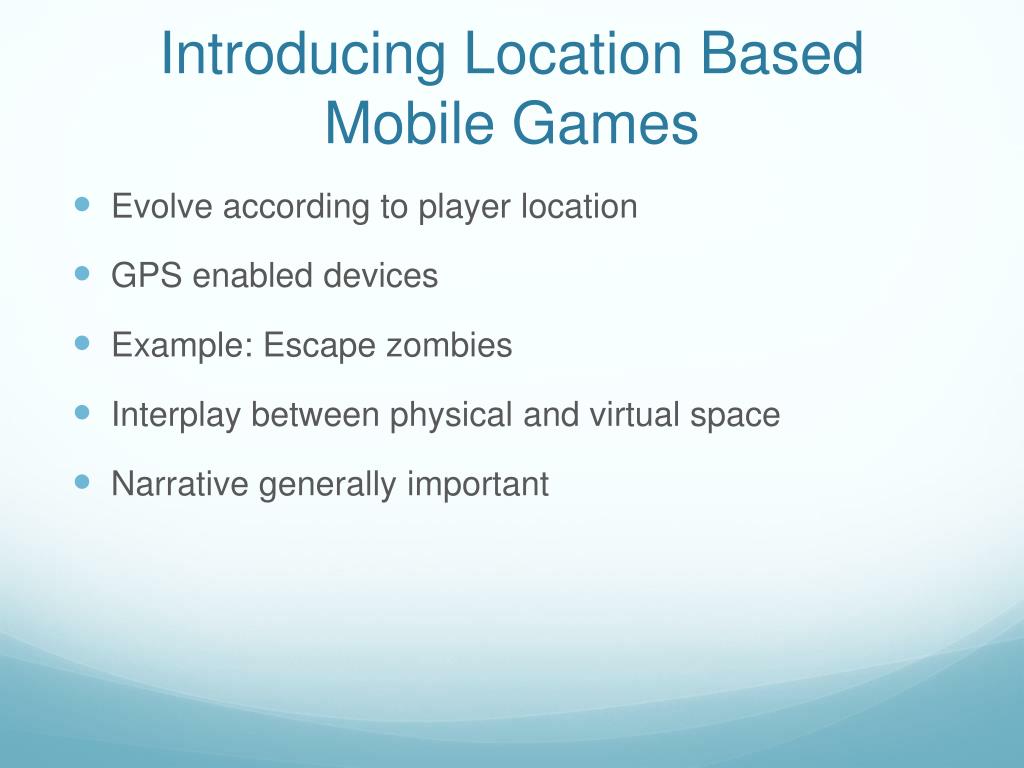 Introducing Location Based Mobile Games

- Evolve according to player location
- GPS enabled devices
- Example: Escape zombies
- Interplay between physical and virtual space
- Narrative generally important